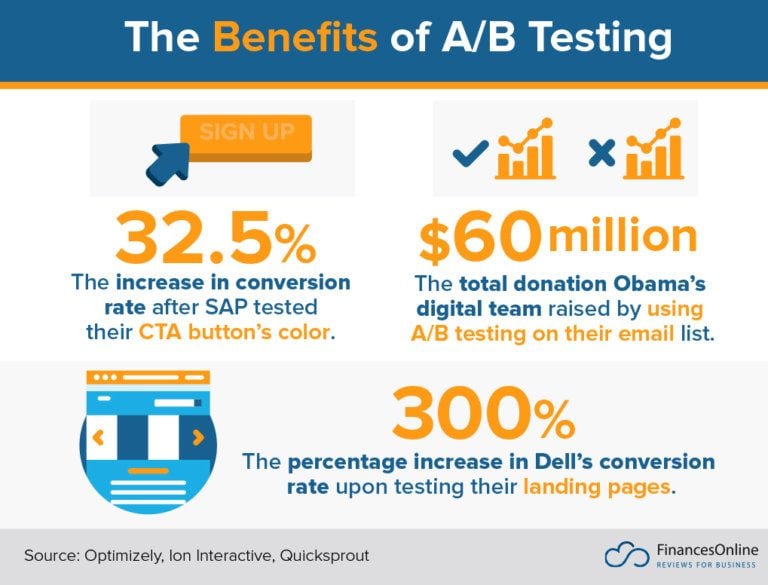 The Benefits of A/B Testing

SIGN UP

32.5%
The increase in conversion rate after SAP tested their CTA button's color.

$60 million
The total donation Obama's digital team raised by using A/B testing on their email list.

300%
The percentage increase in Dell's conversion rate upon testing their landing pages.

Source: Optimizely, Ion Interactive, Quicksprout

FinancesOnline
REVIEWS FOR BUSINESS